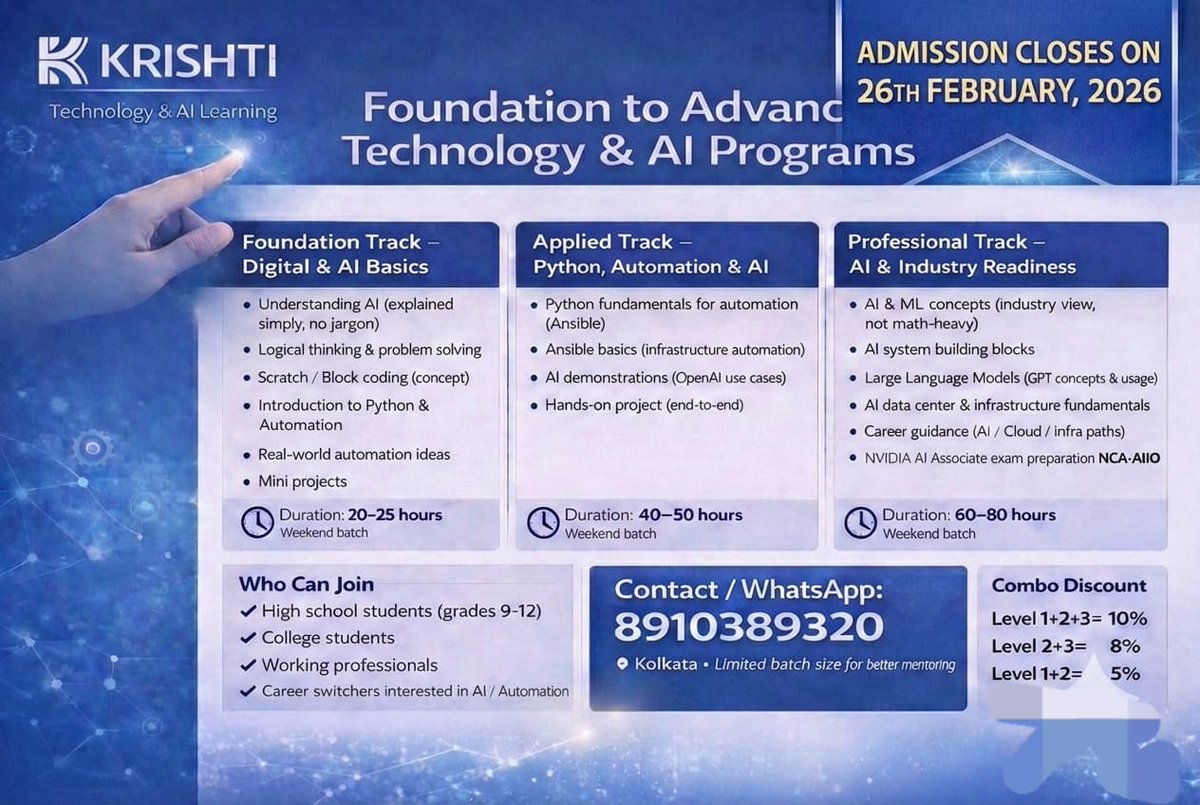 KRISHTI
Technology & AI Learning

ADMISSION CLOSES ON
26TH FEBRUARY, 2026

Foundation to Advanc
Technology & AI Programs

Foundation Track –
Digital & AI Basics

• Understanding AI (explained simply, no jargon)
• Logical thinking & problem solving
• Scratch / Block coding (concept)
• Introduction to Python & Automation
• Real-world automation ideas
• Mini projects

Duration: 20–25 hours
Weekend batch

Applied Track –
Python, Automation & AI

• Python fundamentals for automation (Ansible)
• Ansible basics (infrastructure automation)
• AI demonstrations (OpenAI use cases)
• Hands-on project (end-to-end)

Duration: 40–50 hours
Weekend batch

Professional Track –
AI & Industry Readiness

• AI & ML concepts (industry view, not math-heavy)
• AI system building blocks
• Large Language Models (GPT concepts & usage)
• AI data center & infrastructure fundamentals
• Career guidance (AI / Cloud / infra paths)
• NVIDIA AI Associate exam preparation NCA-AIIO

Duration: 60–80 hours
Weekend batch

Who Can Join
✔ High school students (grades 9-12)
✔ College students
✔ Working professionals
✔ Career switchers interested in AI / Automation

Contact / WhatsApp:
8910389320
Kolkata • Limited batch size for better mentoring

Combo Discount
Level 1+2+3= 10%
Level 2+3= 8%
Level 1+2= 5%